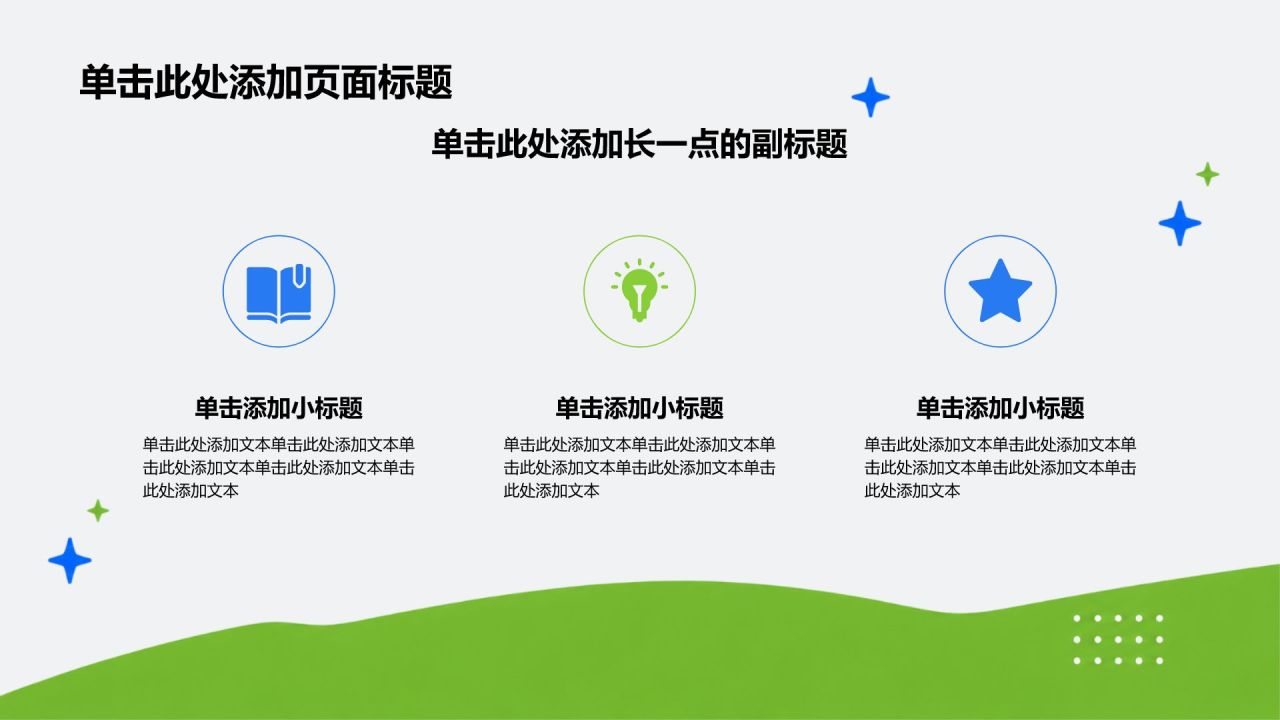 单击此处添加页面标题

单击此处添加长一点的副标题

单击添加小标题

单击此处添加文本单击此处添加文本单击此处添加文本单击此处添加文本单击此处添加文本

单击添加小标题

单击此处添加文本单击此处添加文本单击此处添加文本单击此处添加文本单击此处添加文本

单击添加小标题

单击此处添加文本单击此处添加文本单击此处添加文本单击此处添加文本单击此处添加文本